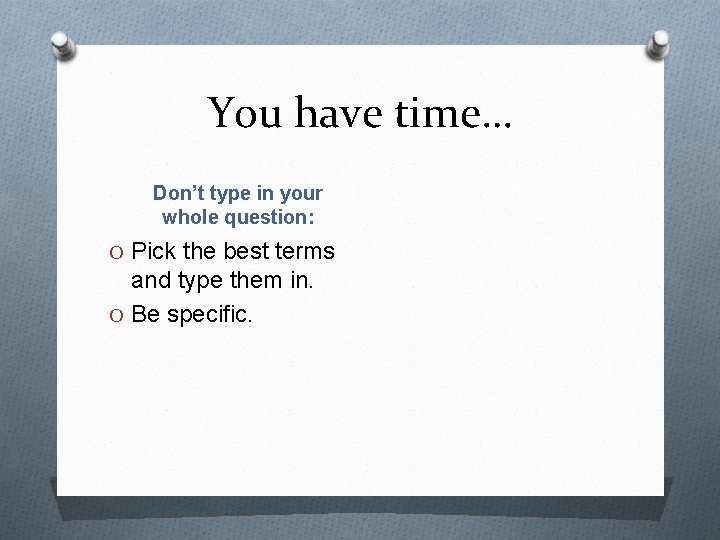 You have time…

Don't type in your whole question:

O Pick the best terms and type them in.
O Be specific.